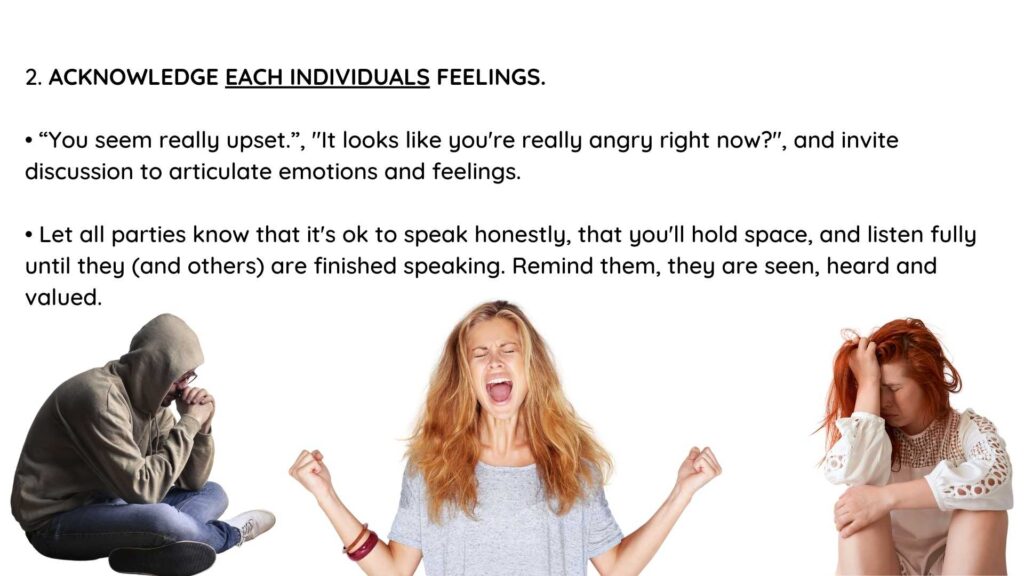 2. ACKNOWLEDGE EACH INDIVIDUALS FEELINGS.

• “You seem really upset.”, "It looks like you're really angry right now?", and invite discussion to articulate emotions and feelings.

• Let all parties know that it's ok to speak honestly, that you'll hold space, and listen fully until they (and others) are finished speaking. Remind them, they are seen, heard and valued.